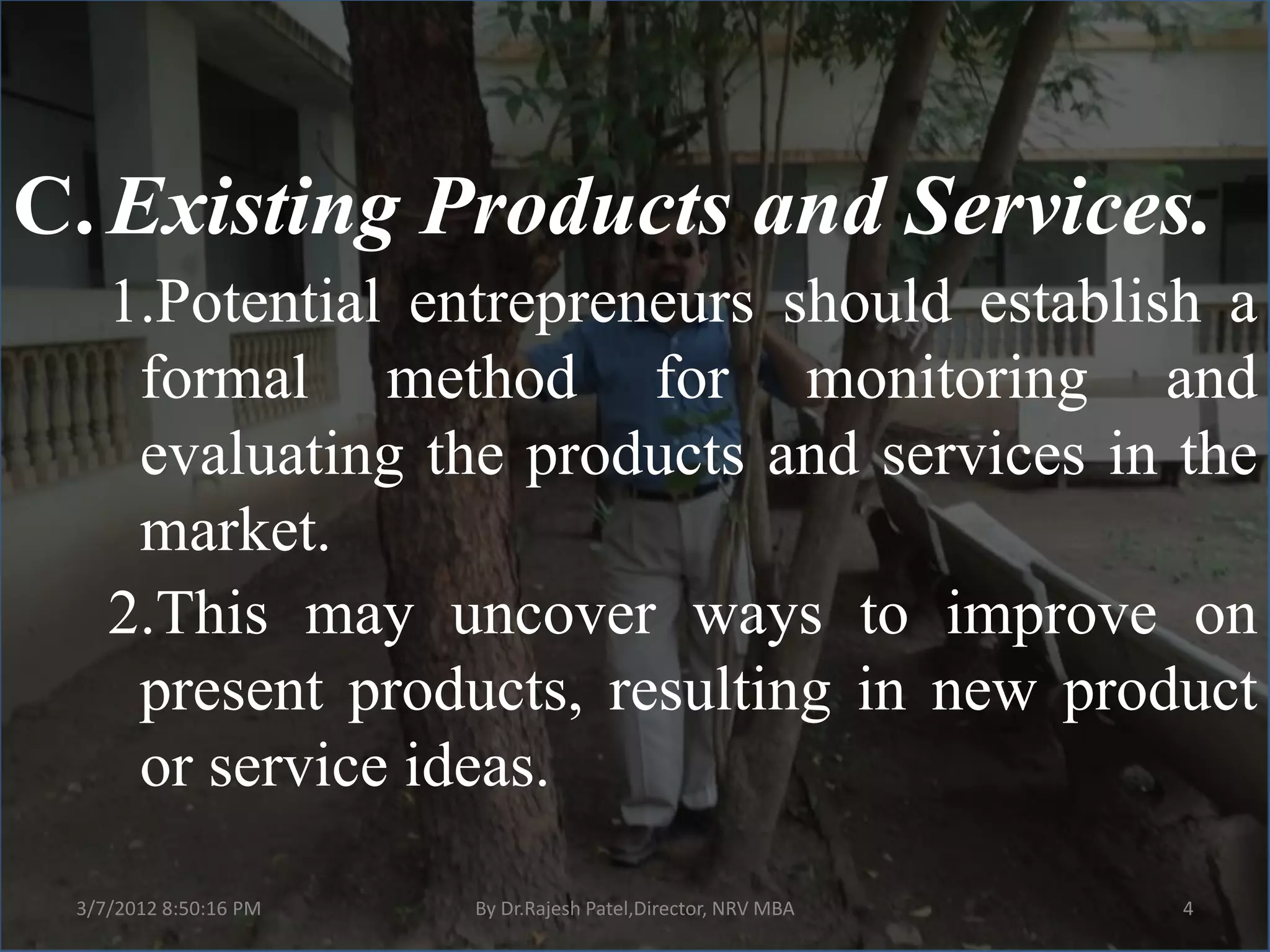 C. Existing Products and Services.

1.Potential entrepreneurs should establish a formal method for monitoring and evaluating the products and services in the market.

2.This may uncover ways to improve on present products, resulting in new product or service ideas.

3/7/2012 8:50:16 PM

By Dr.Rajesh Patel,Director, NRV MBA

4